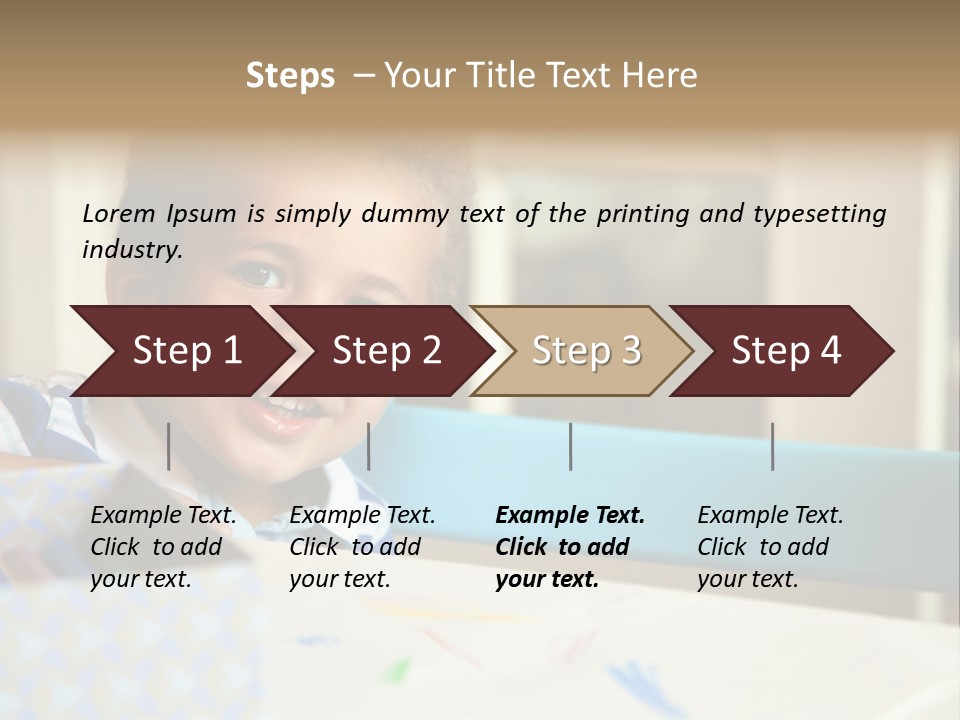 Steps – Your Title Text Here

Lorem Ipsum is simply dummy text of the printing and typesetting industry.

Step 1

Step 2

Step 3

Step 4

Example Text. Click to add your text.

Example Text. Click to add your text.

Example Text. Click to add your text.

Example Text. Click to add your text.